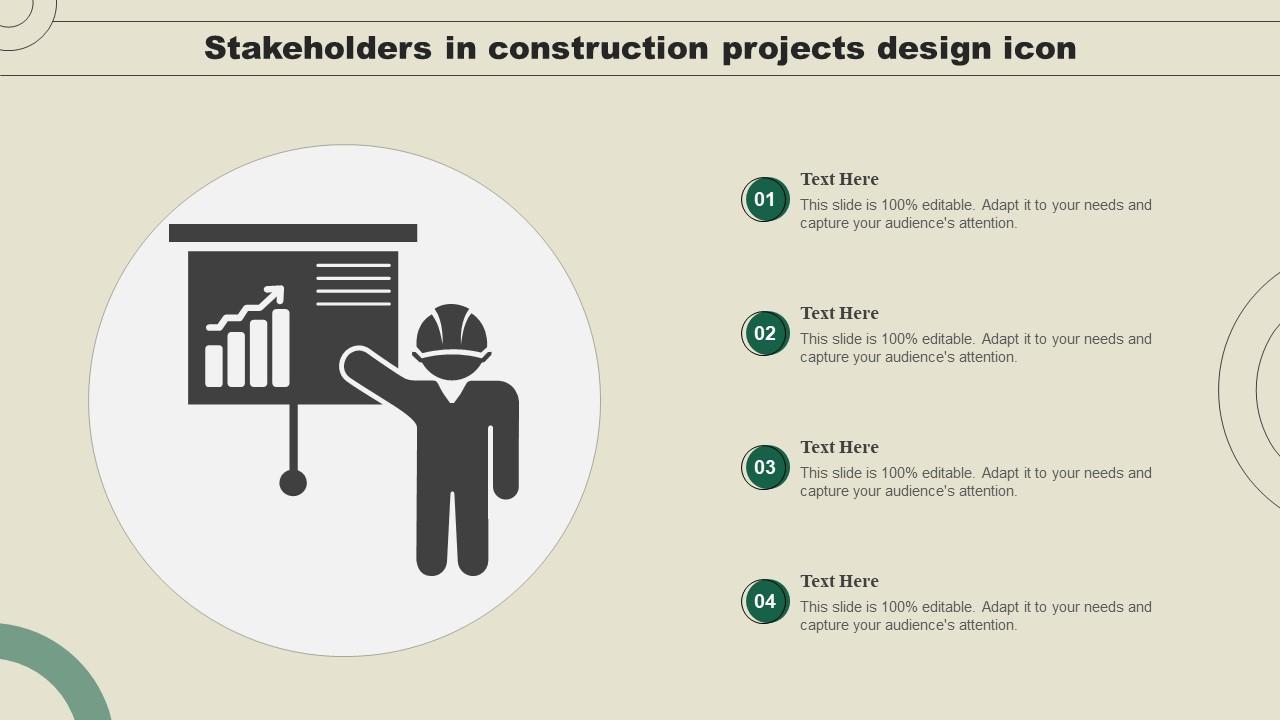 Stakeholders in construction projects design icon

01
Text Here
This slide is 100% editable. Adapt it to your needs and capture your audience's attention.

02
Text Here
This slide is 100% editable. Adapt it to your needs and capture your audience's attention.

03
Text Here
This slide is 100% editable. Adapt it to your needs and capture your audience's attention.

04
Text Here
This slide is 100% editable. Adapt it to your needs and capture your audience's attention.